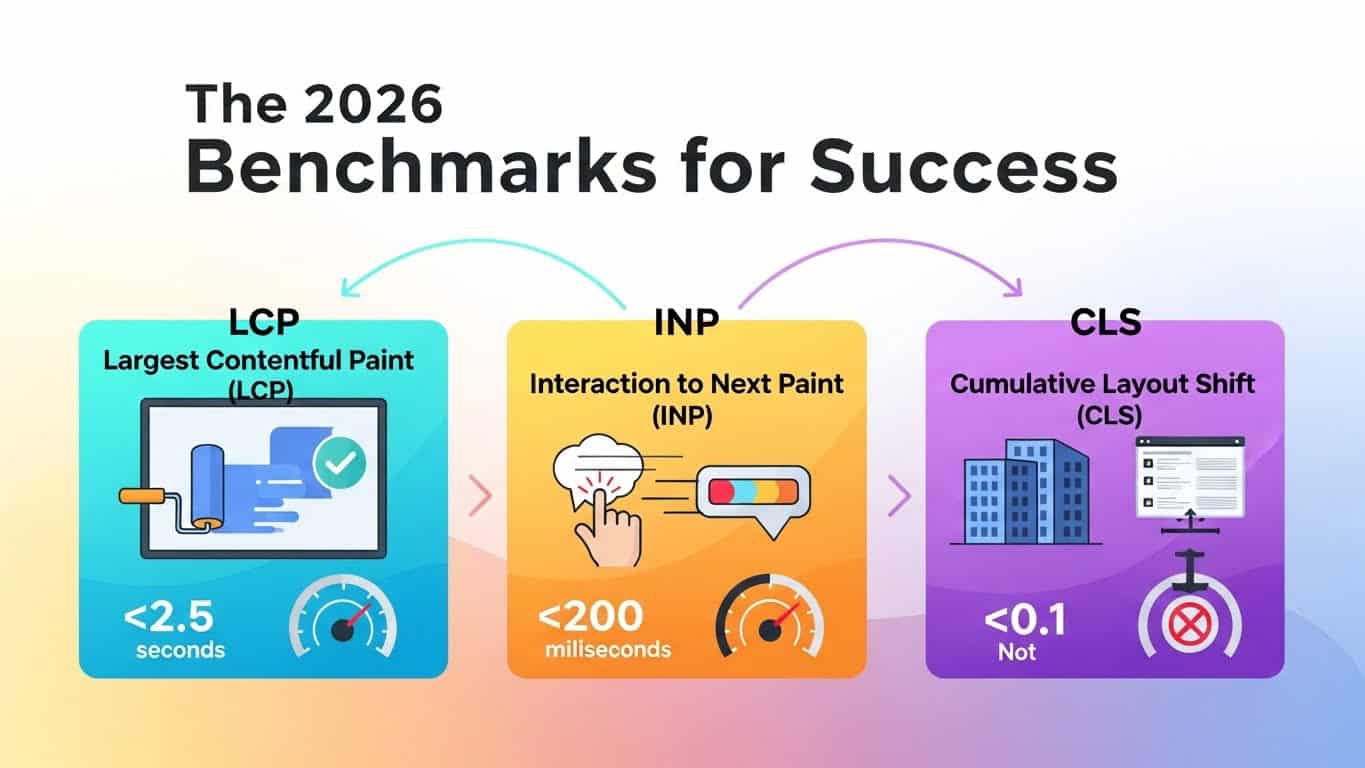 The 2026
Benchmarks for Success

LCP
Largest Contentful Paint
(LCP)

<2.5
seconds

INP
Interaction to Next Paint
(INP)

<200
miliseconds

CLS
Cumulative Layout Shift
(CLS)

<0.1
Not